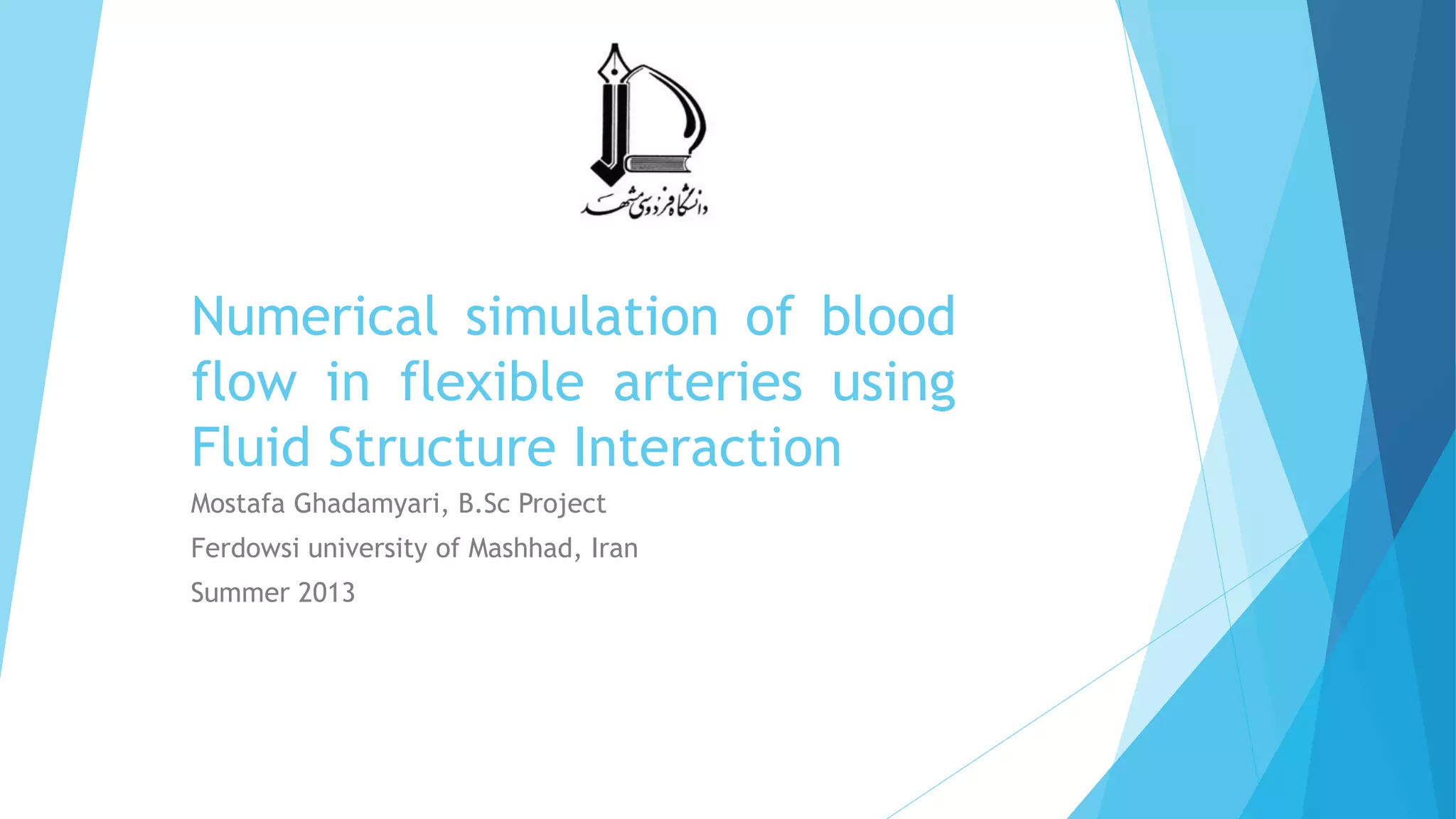 دانشگاه فردوسی مشهد

Numerical simulation of blood flow in flexible arteries using Fluid Structure Interaction

Mostafa Ghadamyari, B.Sc Project

Ferdowsi university of Mashhad, Iran

Summer 2013